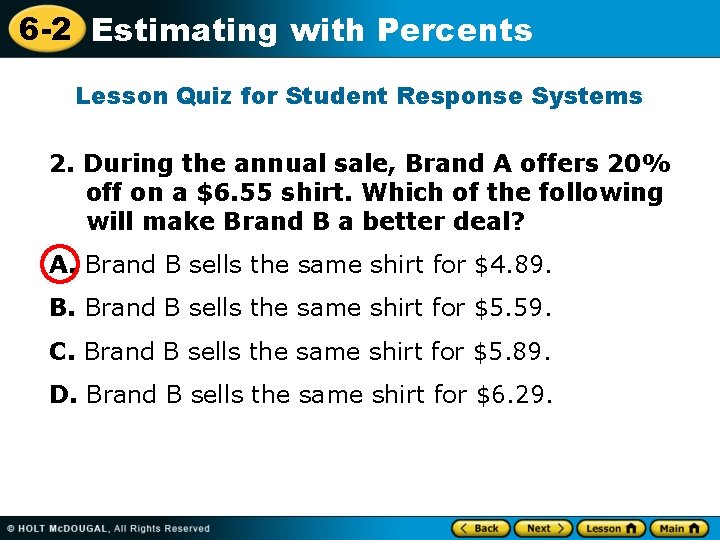 6-2 Estimating with Percents

Lesson Quiz for Student Response Systems

2. During the annual sale, Brand A offers 20% off on a \$6.55 shirt. Which of the following will make Brand B a better deal?

A. Brand B sells the same shirt for \$4.89.

B. Brand B sells the same shirt for \$5.59.

C. Brand B sells the same shirt for \$5.89.

D. Brand B sells the same shirt for \$6.29.

© HOLT McDOUGAL, All Rights Reserved

Back Next Lesson Main